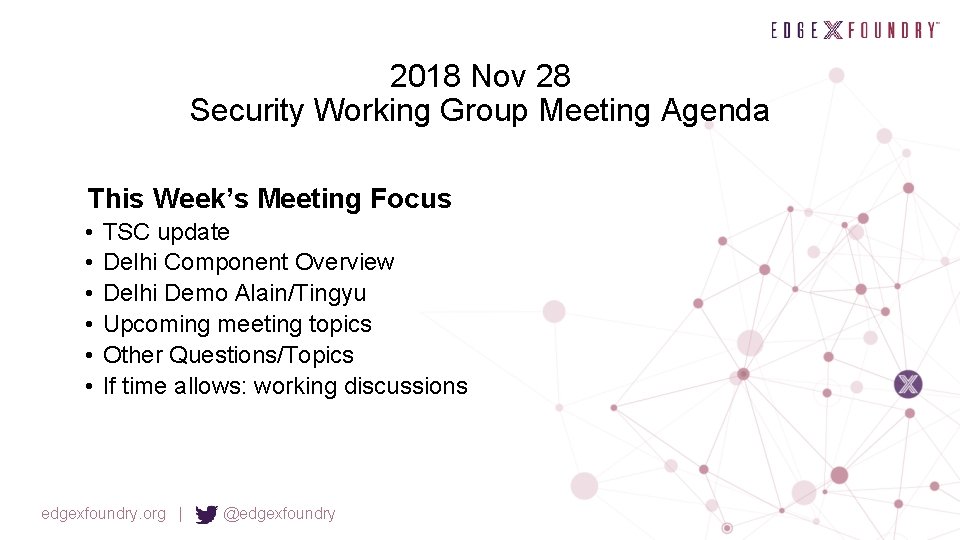 EDGE X FOUNDRY™

2018 Nov 28
Security Working Group Meeting Agenda

This Week's Meeting Focus

• TSC update
• Delhi Component Overview
• Delhi Demo Alain/Tingyu
• Upcoming meeting topics
• Other Questions/Topics
• If time allows: working discussions

edgexfoundry.org | @edgexfoundry